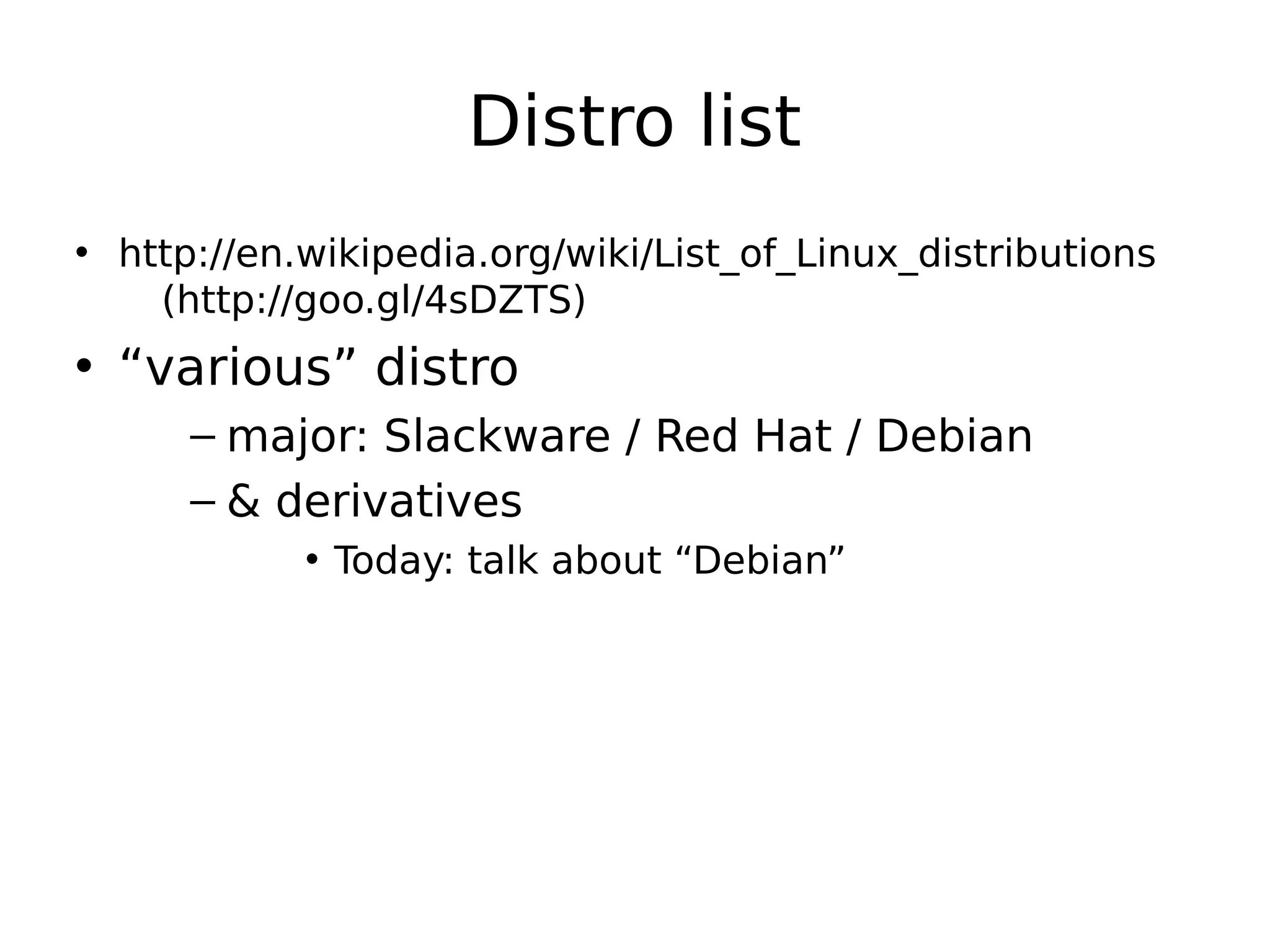 Distro list

• http://en.wikipedia.org/wiki/List_of_Linux_distributions (http://goo.gl/4sDZTS)
• “various” distro
– major: Slackware / Red Hat / Debian
– & derivatives
• Today: talk about “Debian”